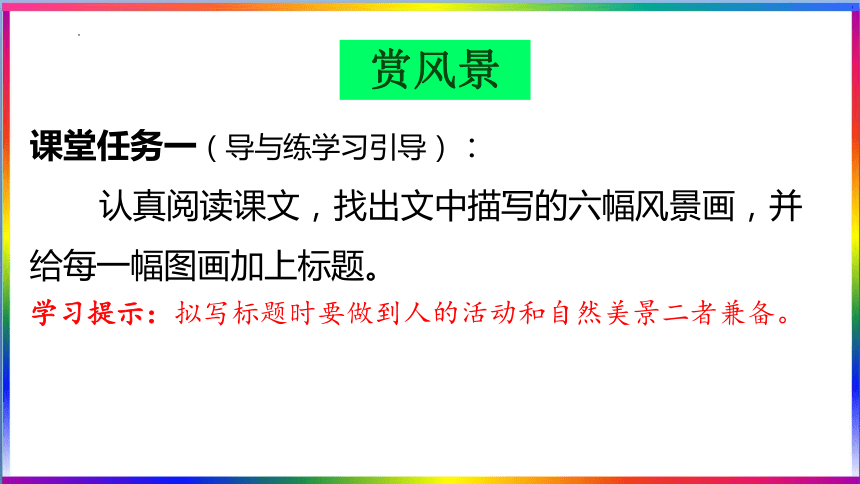 赏风景

课堂任务一（导与练学习引导）：

认真阅读课文，找出文中描写的六幅风景画，并给每一幅图画加上标题。

学习提示：拟写标题时要做到人的活动和自然美景二者兼备。